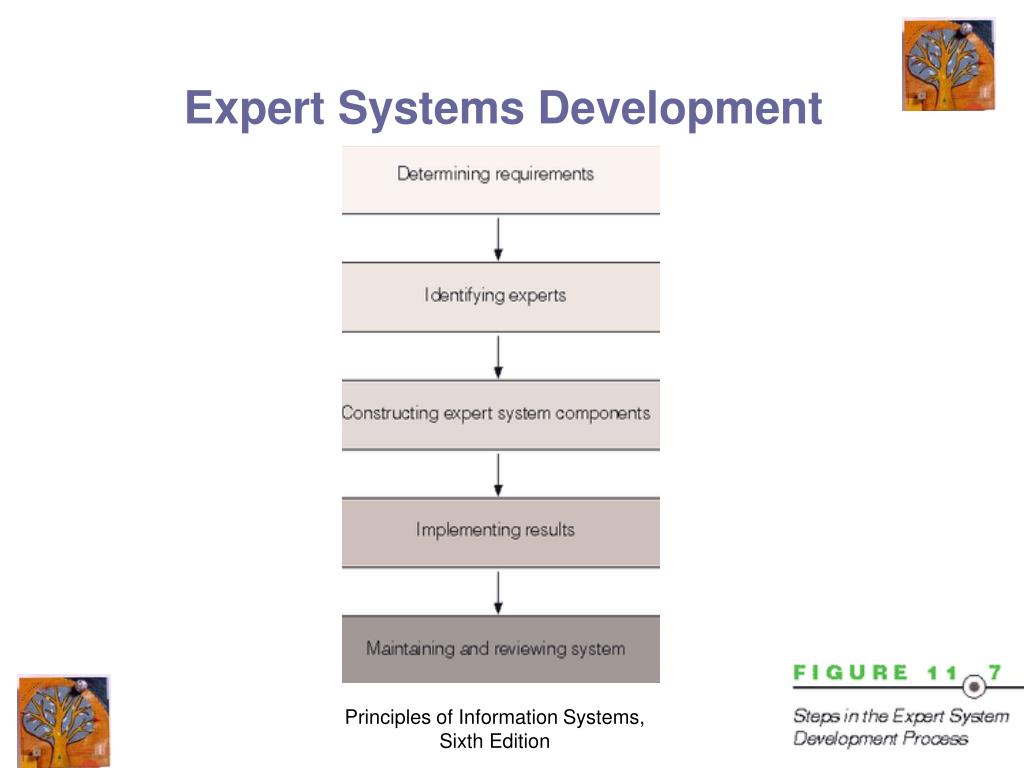 Expert Systems Development

Determining requirements

Identifying experts

Constructing expert system components

Implementing results

Maintaining and reviewing system

FIGURE 11 7

Steps in the Expert System Development Process

Principles of Information Systems, Sixth Edition